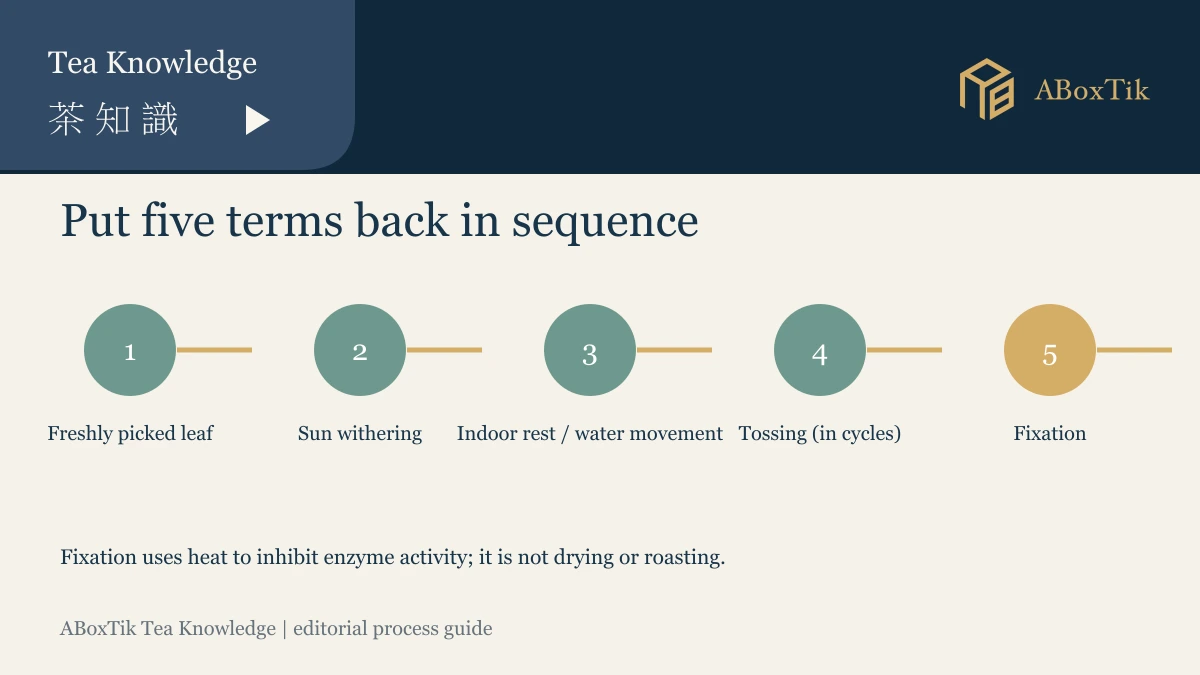 Tea Knowledge
茶知識

ABoxTik

Put five terms back in sequence

1
Freshly picked leaf

2
Sun withering

3
Indoor rest / water movement

4
Tossing (in cycles)

5
Fixation

Fixation uses heat to inhibit enzyme activity; it is not drying or roasting.

ABoxTik Tea Knowledge | editorial process guide